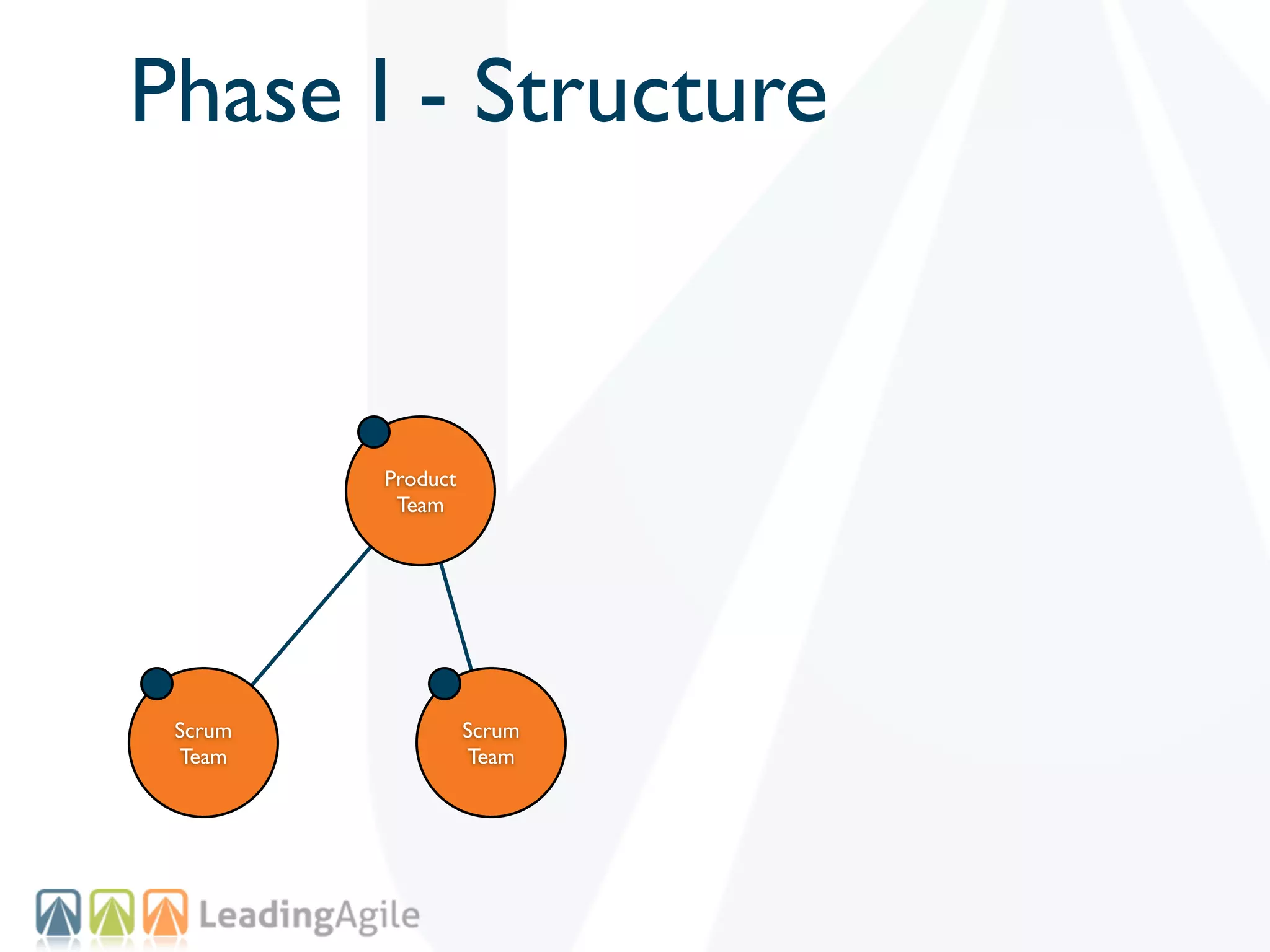 Phase I - Structure

Product Team

Scrum Team

Scrum Team

LeadingAgile